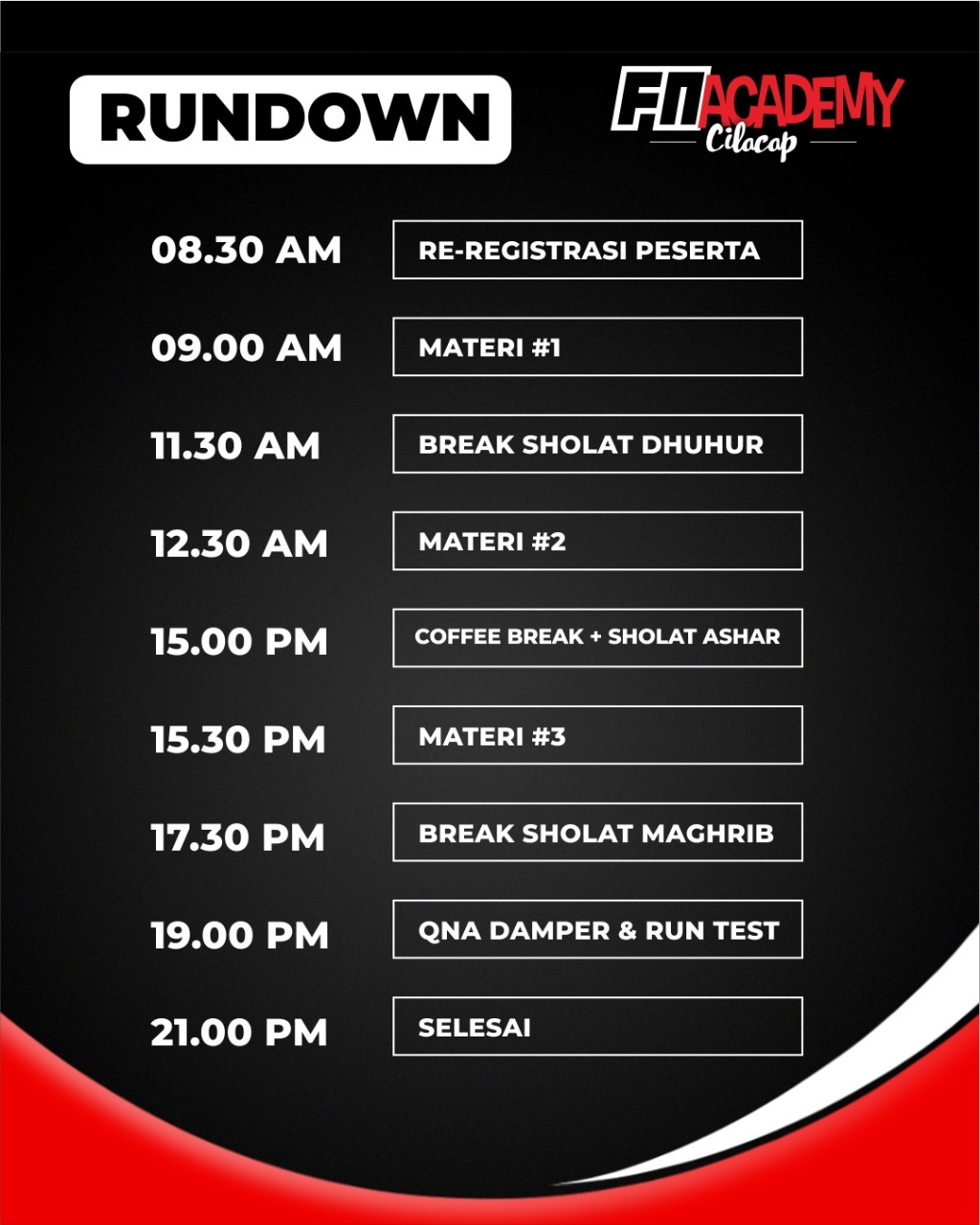 RUNDOWN

FN ACADEMY
Cilacap

08.30 AM RE-REGISTRASI PESERTA

09.00 AM MATERI #1

11.30 AM BREAK SHOLAT DHUHUR

12.30 AM MATERI #2

15.00 PM COFFEE BREAK + SHOLAT ASHAR

15.30 PM MATERI #3

17.30 PM BREAK SHOLAT MAGHRIB

19.00 PM QNA DAMPER & RUN TEST

21.00 PM SELESAI